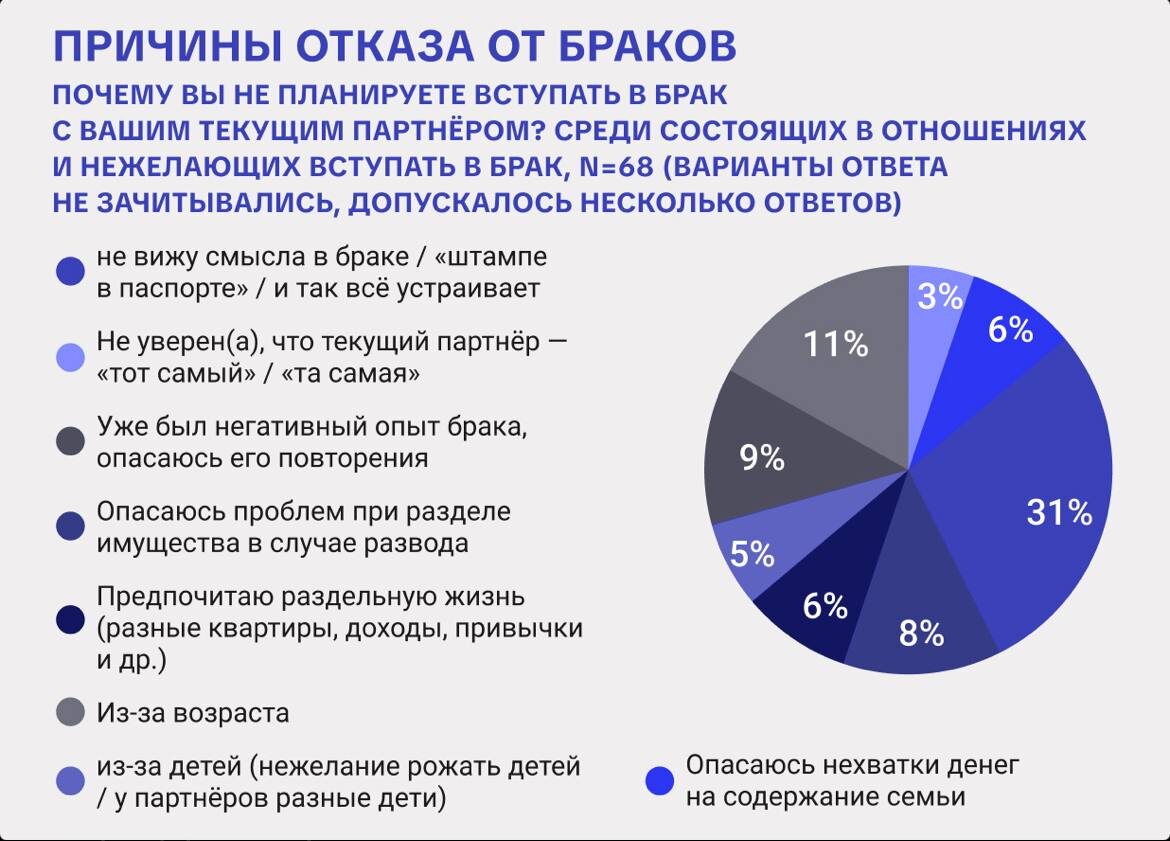 ПРИЧИНЫ ОТКАЗА ОТ БРАКОВ

ПОЧЕМУ ВЫ НЕ ПЛАНИРУЕТЕ ВСТУПАТЬ В БРАК С ВАШИМ ТЕКУЩИМ ПАРТНЁРОМ? СРЕДИ СОСТОЯЩИХ В ОТНОШЕНИЯХ И НЕЖЕЛАЮЩИХ ВСТУПАТЬ В БРАК, N=68 (ВАРИАНТЫ ОТВЕТА НЕ ЗАЧИТЫВАЛИСЬ, ДОПУСКАЛОСЬ НЕСКОЛЬКО ОТВЕТОВ)

не вижу смысла в браке / «штампе в паспорте» / и так всё устраивает

Не уверен(а), что текущий партнёр — «тот самый» / «та самая»

Уже был негативный опыт брака, опасаюсь его повторения

Опасаюсь проблем при разделе имущества в случае развода

Предпочитаю раздельную жизнь (разные квартиры, доходы, привычки и др.)

Из-за возраста

из-за детей (нежелание рожать детей / у партнёров разные дети)

Опасаюсь нехватки денег на содержание семьи

3%
6%
31%
8%
6%
5%
9%
11%